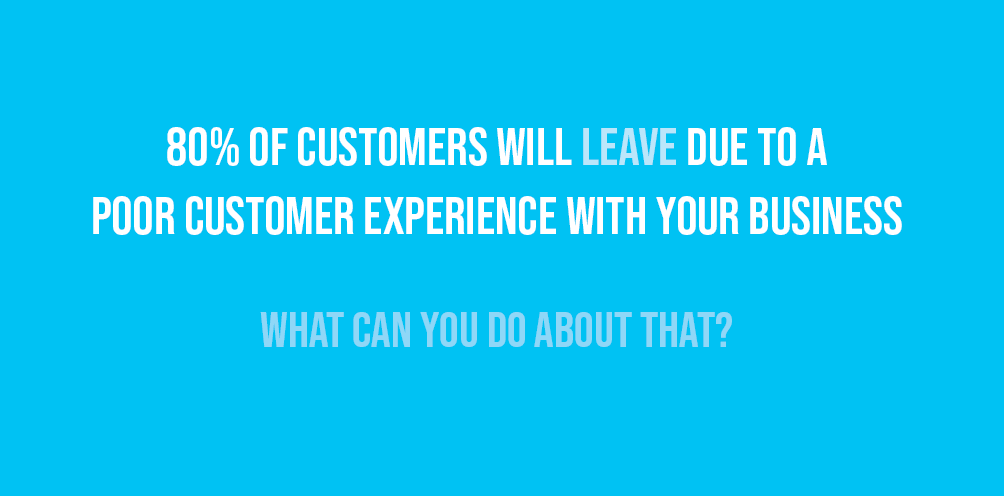 80% OF CUSTOMERS WILL LEAVE DUE TO A POOR CUSTOMER EXPERIENCE WITH YOUR BUSINESS

WHAT CAN YOU DO ABOUT THAT?